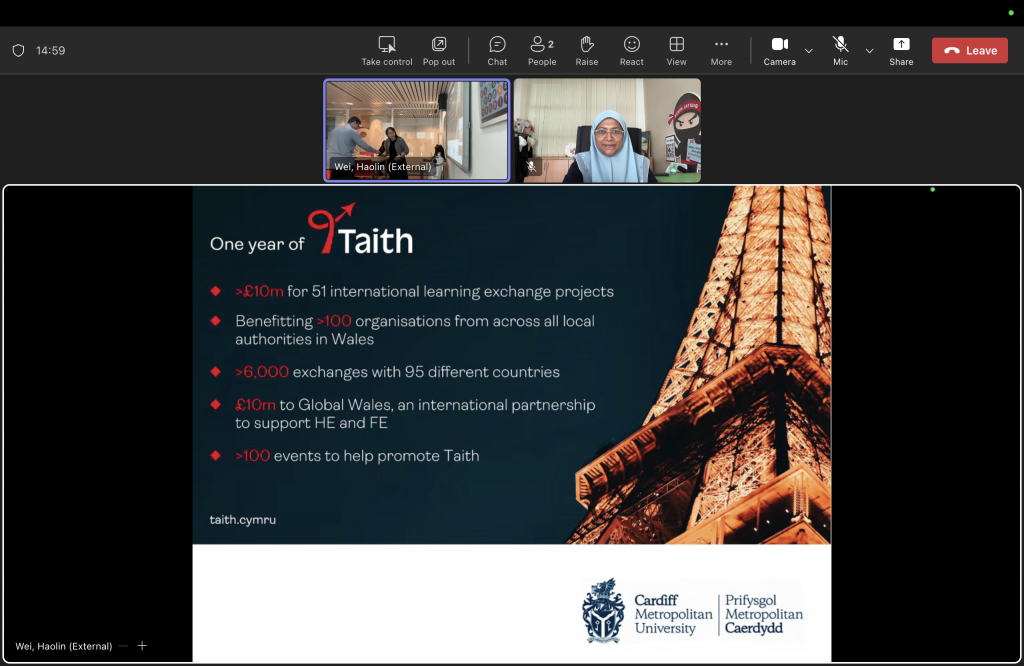 14:59

Take control
Pop out
Chat
2
People
Raise
React
View
More
Camera
Mic
Share
Leave

Wei, Haolin (External)

One year of Taith

>£10m for 51 international learning exchange projects

Benefitting >100 organisations from across all local authorities in Wales

>6,000 exchanges with 95 different countries

£10m to Global Wales, an international partnership to support HE and FE

>100 events to help promote Taith

taith.cymru

Cardiff Metropolitan University
Prifysgol Metropolitan Caerdydd

Wei, Haolin (External)